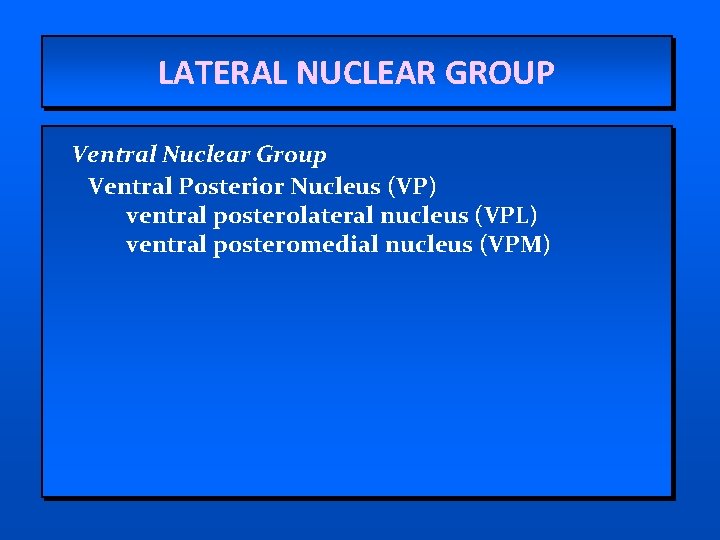 LATERAL NUCLEAR GROUP

Ventral Nuclear Group
Ventral Posterior Nucleus (VP)
ventral posterolateral nucleus (VPL)
ventral posteromedial nucleus (VPM)